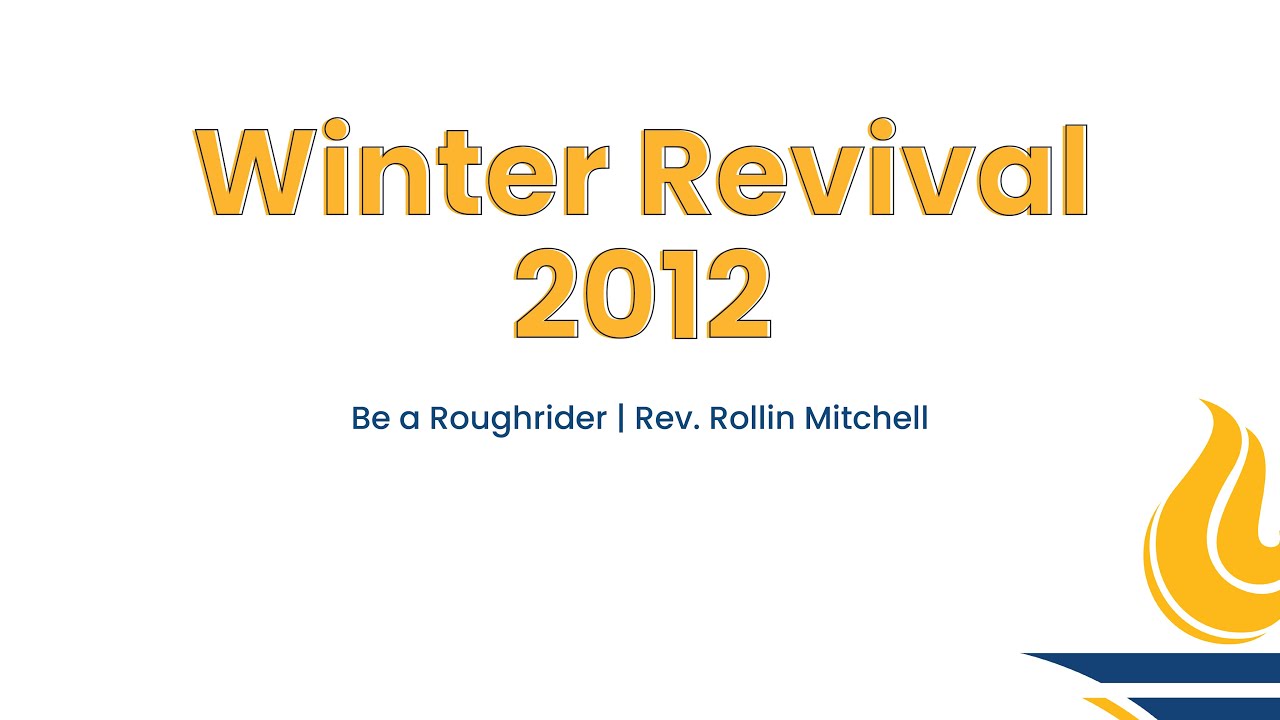 Winter Revival
2012

Be a Roughrider | Rev. Rollin Mitchell